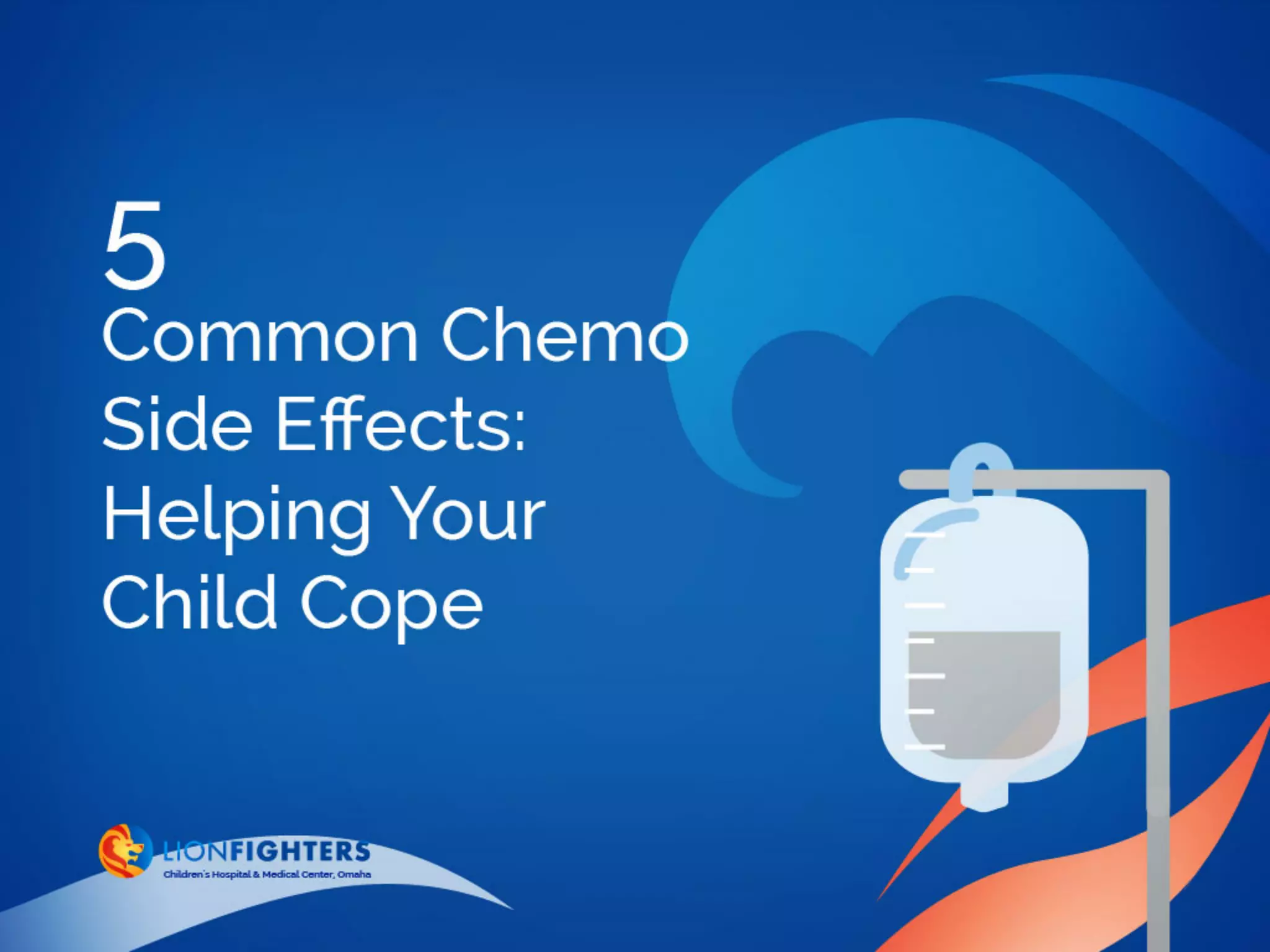 5
Common Chemo Side Effects: Helping Your Child Cope

LIONFIGHTERS
Children's Hospital & Medical Center, Omaha